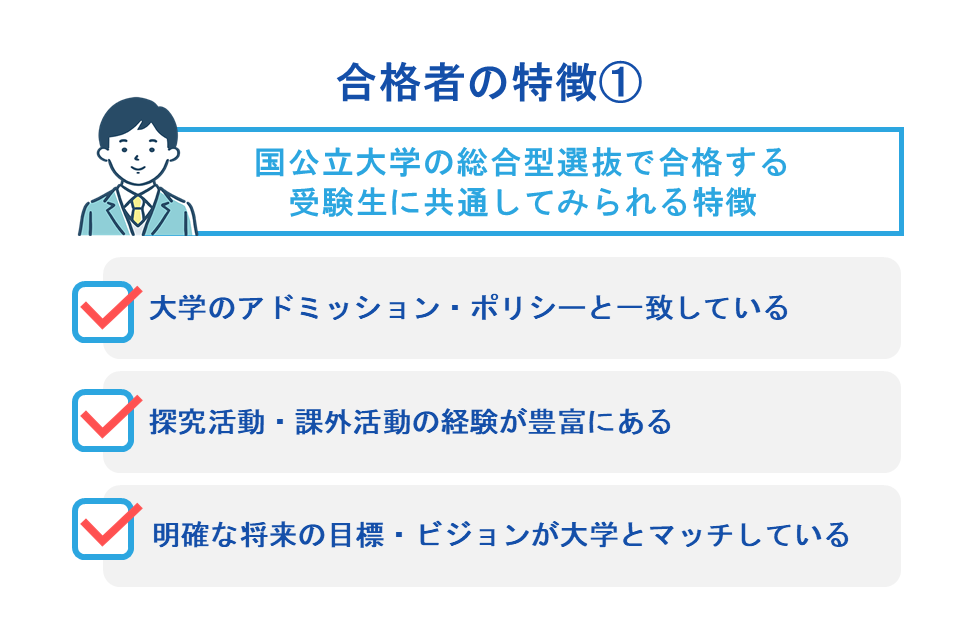 合格者の特徴①

国公立大学の総合型選抜で合格する受験生に共通してみられる特徴

大学のアドミッション・ポリシーと一致している

探究活動・課外活動の経験が豊富にある

明確な将来の目標・ビジョンが大学とマッチしている